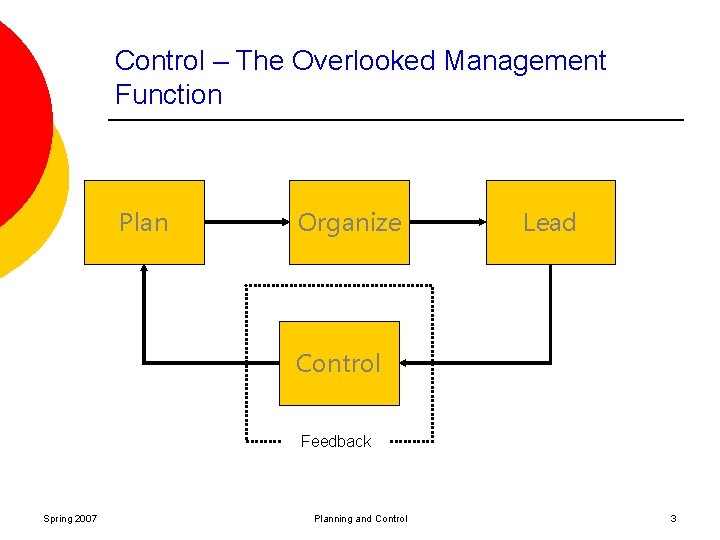 Control – The Overlooked Management Function

Plan

Organize

Lead

Control

Feedback

Spring 2007

Planning and Control

3